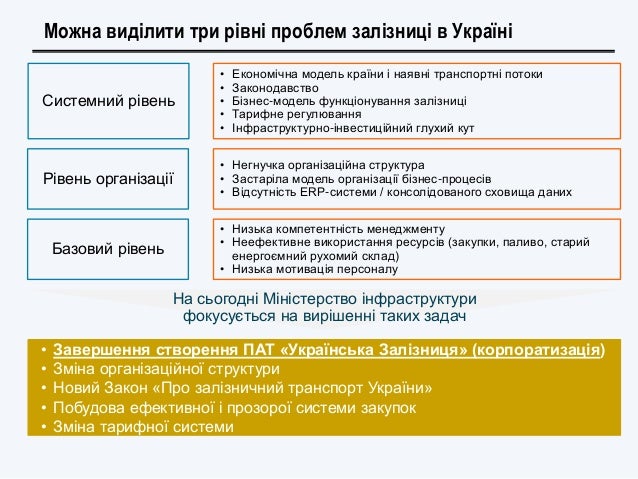 Можна виділити три рівні проблем залізниці в Україні

Системний рівень

• Економічна модель країни і наявні транспортні потоки
• Законодавство
• Бізнес-модель функціонування залізниці
• Тарифне регулювання
• Інфраструктурно-інвестиційний глухий кут

Рівень організації

• Негнучка організаційна структура
• Застаріла модель організації бізнес-процесів
• Відсутність ERP-системи / консолідованого сховища даних

Базовий рівень

• Низька компетентність менеджменту
• Неефективне використання ресурсів (закупки, паливо, старий енергоємний рухомий склад)
• Низька мотивація персоналу

На сьогодні Міністерство інфраструктури фокусується на вирішенні таких задач

• Завершення створення ПАТ «Українська Залізниця» (корпоратизація)
• Зміна організаційної структури
• Новий Закон «Про залізничний транспорт України»
• Побудова ефективної і прозорої системи закупок
• Зміна тарифної системи